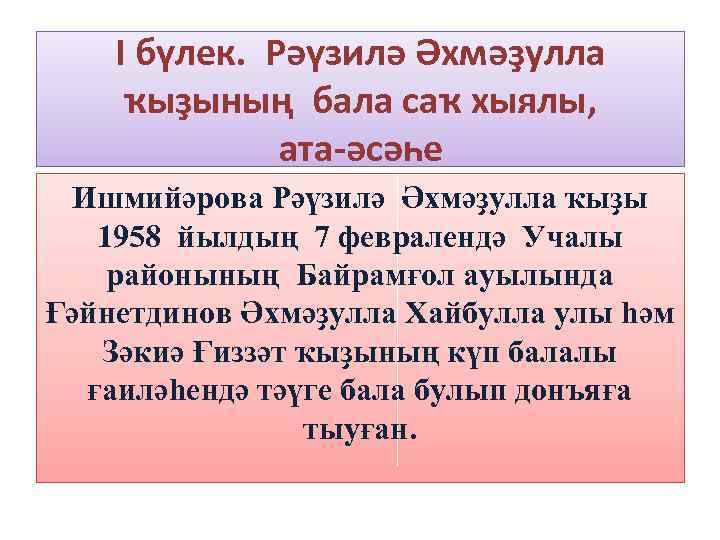 I бүлек. Рәүзилә Әхмәҙулла ҡыҙының бала саҡ хыялы, ата-әсәһе

Ишмийәрова Рәүзилә Әхмәҙулла ҡыҙы 1958 йылдың 7 февралендә Учалы районының Байрамғол ауылында Ғәйнетдинов Әхмәҙулла Хайбулла улы һәм Зәкиә Ғиззәт ҡыҙының күп балалы ғаиләһендә тәүге бала булып донъяға тыуған.